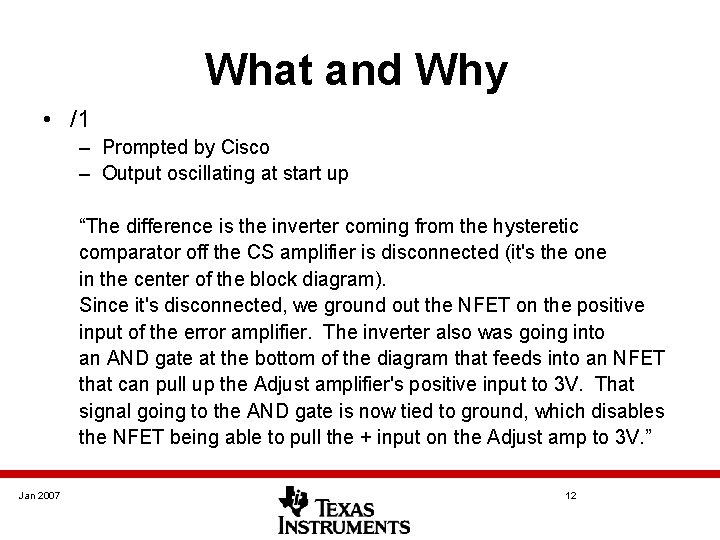 What and Why

• /1
– Prompted by Cisco
– Output oscillating at start up

“The difference is the inverter coming from the hysteretic comparator off the CS amplifier is disconnected (it's the one in the center of the block diagram).
Since it's disconnected, we ground out the NFET on the positive input of the error amplifier. The inverter also was going into an AND gate at the bottom of the diagram that feeds into an NFET that can pull up the Adjust amplifier's positive input to 3V. That signal going to the AND gate is now tied to ground, which disables the NFET being able to pull the + input on the Adjust amp to 3V.”

Jan 2007

TEXAS INSTRUMENTS

12